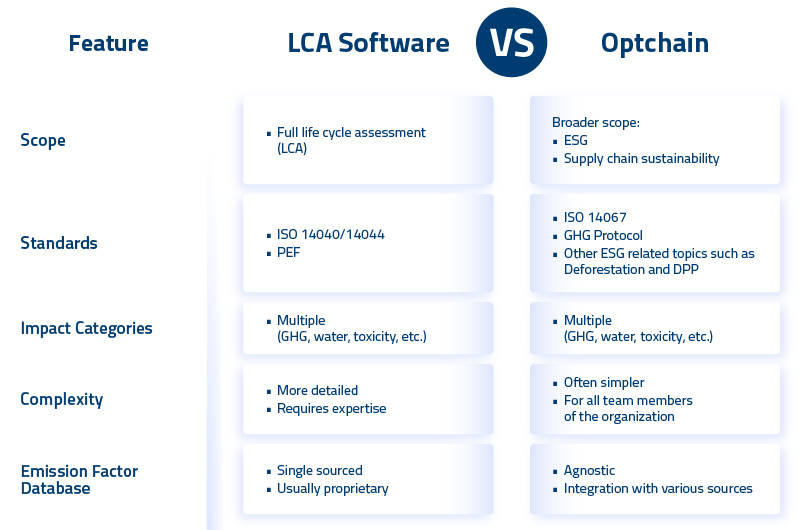 | Feature | LCA Software | VS | Optchain |
|---|---|---|---|
| Scope | ▪ Full life cycle assessment (LCA) | | Broader scope: ▪ ESG ▪ Supply chain sustainability |
| Standards | ▪ ISO 14040/14044 ▪ PEF | | ▪ ISO 14067 ▪ GHG Protocol ▪ Other ESG related topics such as Deforestation and DPP |
| Impact Categories | ▪ Multiple (GHG, water, toxicity, etc.) | | ▪ Multiple (GHG, water, toxicity, etc.) |
| Complexity | ▪ More detailed ▪ Requires expertise | | ▪ Often simpler ▪ For all team members of the organization |
| Emission Factor Database | ▪ Single sourced ▪ Usually proprietary | | ▪ Agnostic ▪ Integration with various sources |